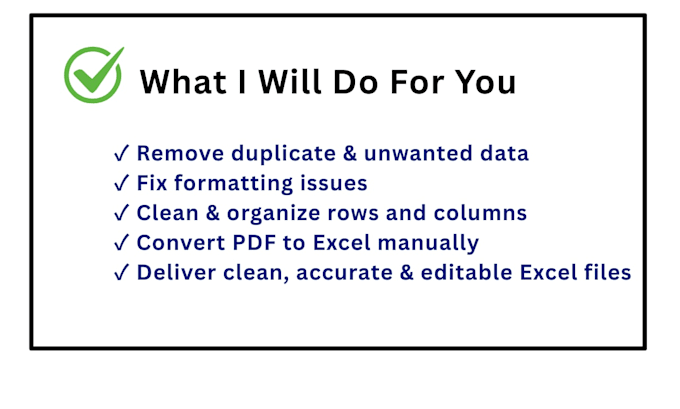 What I Will Do For You

✓ Remove duplicate & unwanted data
✓ Fix formatting issues
✓ Clean & organize rows and columns
✓ Convert PDF to Excel manually
✓ Deliver clean, accurate & editable Excel files